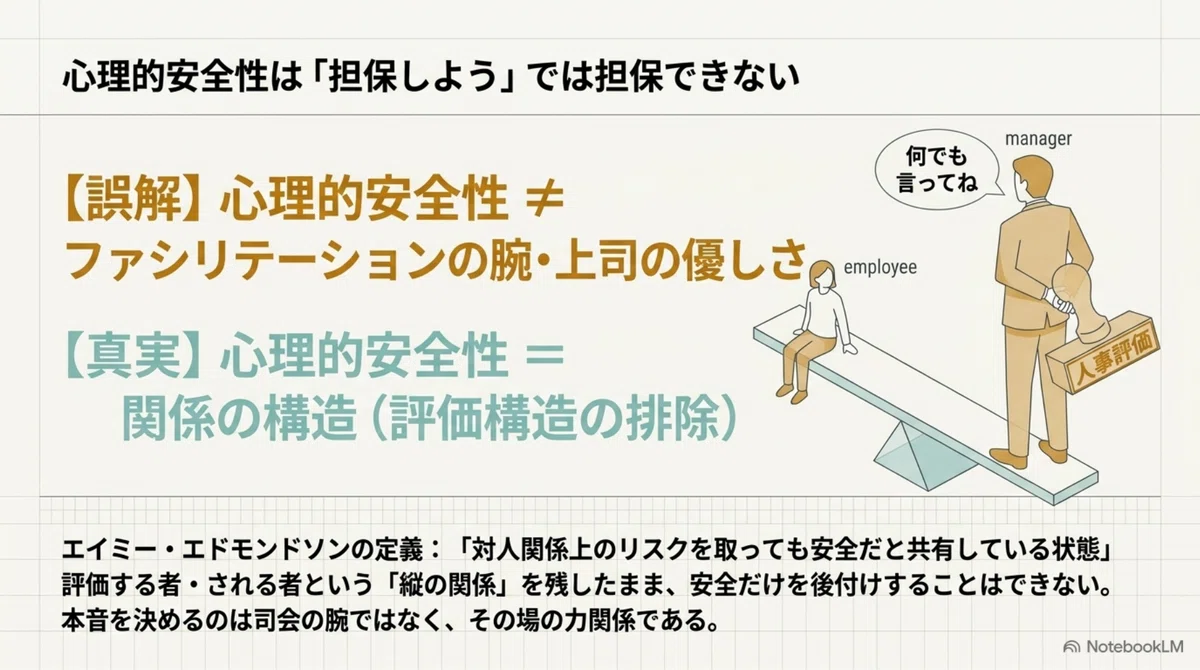 心理的安全性は「担保しよう」では担保できない

【誤解】心理的安全性 ≠ ファシリテーションの腕・上司の優しさ

【真実】心理的安全性 ＝ 関係の構造（評価構造の排除）

manager

何でも言ってね

employee

人事評価

エイミー・エドモンドソンの定義：「対人関係上のリスクを取っても安全だと共有している状態」
評価する者・される者という「縦の関係」を残したまま、安全だけを後付けすることはできない。
本音を決めるのは司会の腕ではなく、その場の力関係である。

NotebookLM